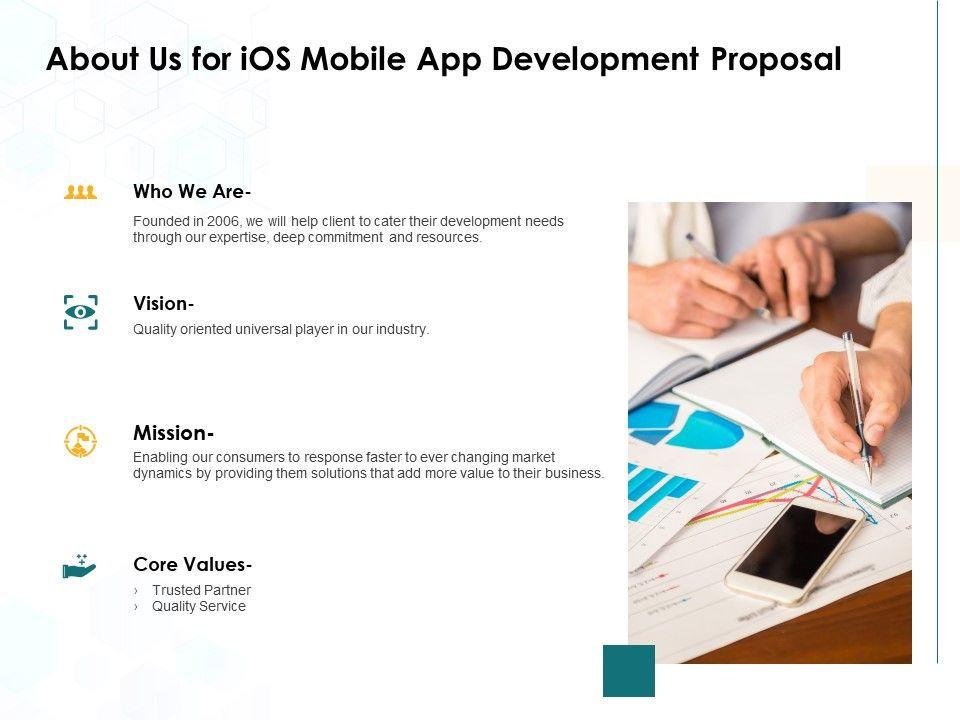 About Us for iOS Mobile App Development Proposal

Who We Are-

Founded in 2006, we will help client to cater their development needs through our expertise, deep commitment and resources.

Vision-

Quality oriented universal player in our industry.

Mission-

Enabling our consumers to response faster to ever changing market dynamics by providing them solutions that add more value to their business.

Core Values-

› Trusted Partner
› Quality Service